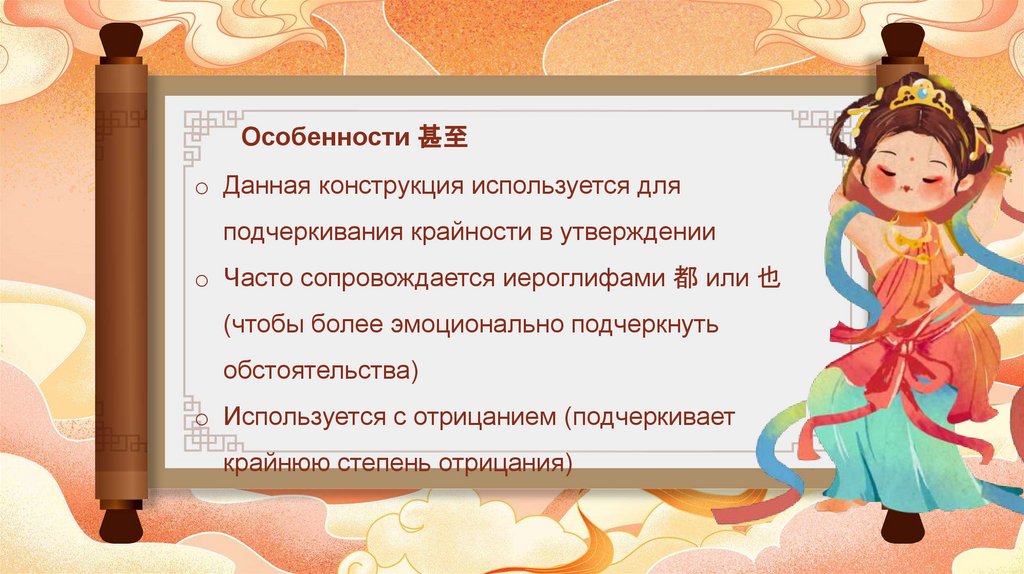 Особенности 甚至

o Данная конструкция используется для подчеркивания крайности в утверждении

o Часто сопровождается иероглифами 都 или 也 (чтобы более эмоционально подчеркнуть обстоятельства)

o Используется с отрицанием (подчеркивает крайнюю степень отрицания)